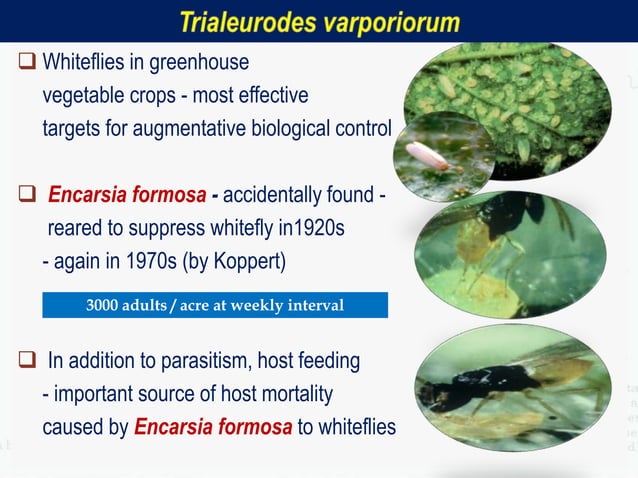 Trialeurodes varporiorum

❑ Whiteflies in greenhouse vegetable crops - most effective targets for augmentative biological control

❑ Encarsia formosa - accidentally found - reared to suppress whitefly in1920s - again in 1970s (by Koppert)

3000 adults / acre at weekly interval

❑ In addition to parasitism, host feeding - important source of host mortality caused by Encarsia formosa to whiteflies